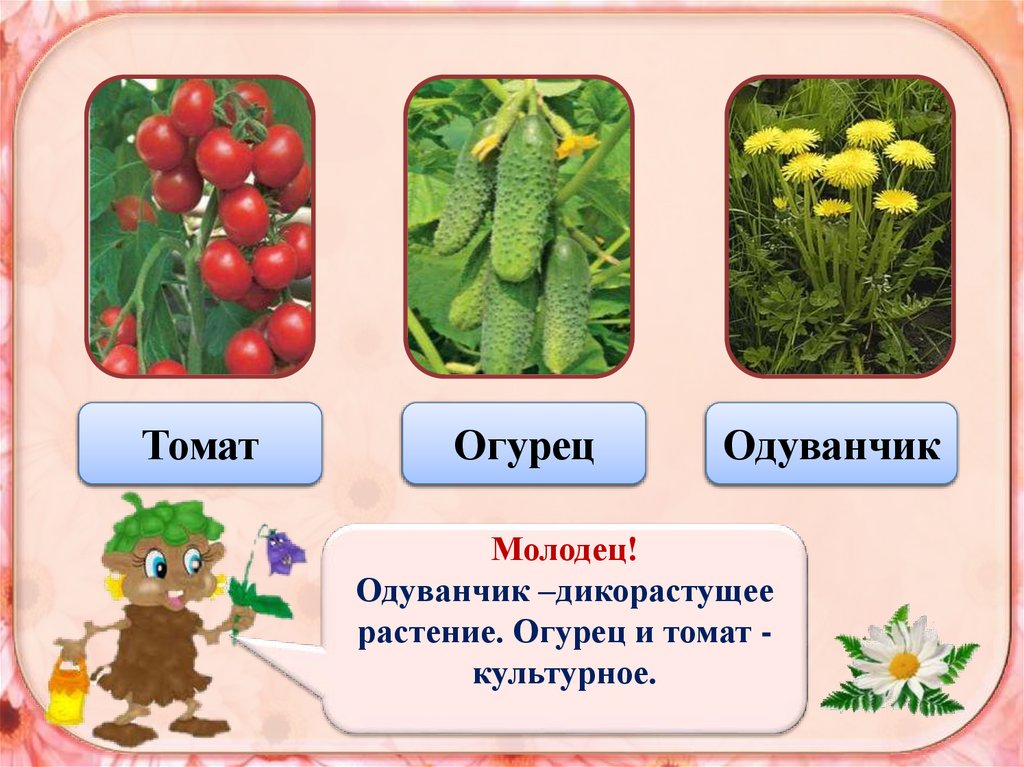 Томат

Огурец

Одуванчик

Молодец!
Одуванчик –дикорастущее растение. Огурец и томат - культурное.